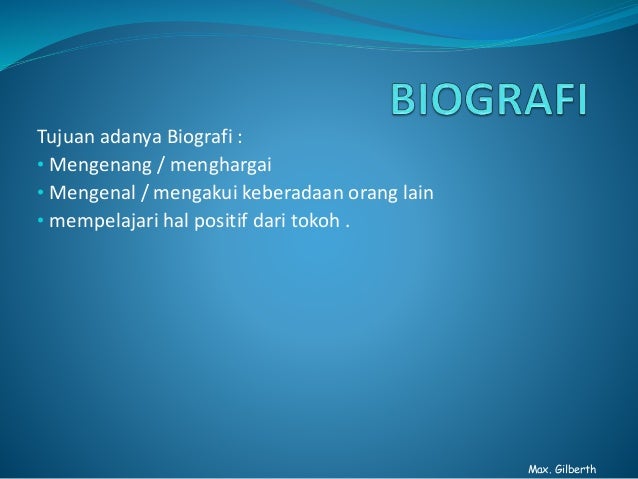 BIOGRAFI

Tujuan adanya Biografi :
• Mengenang / menghargai
• Mengenal / mengakui keberadaan orang lain
• mempelajari hal positif dari tokoh .

Max. Gilberth